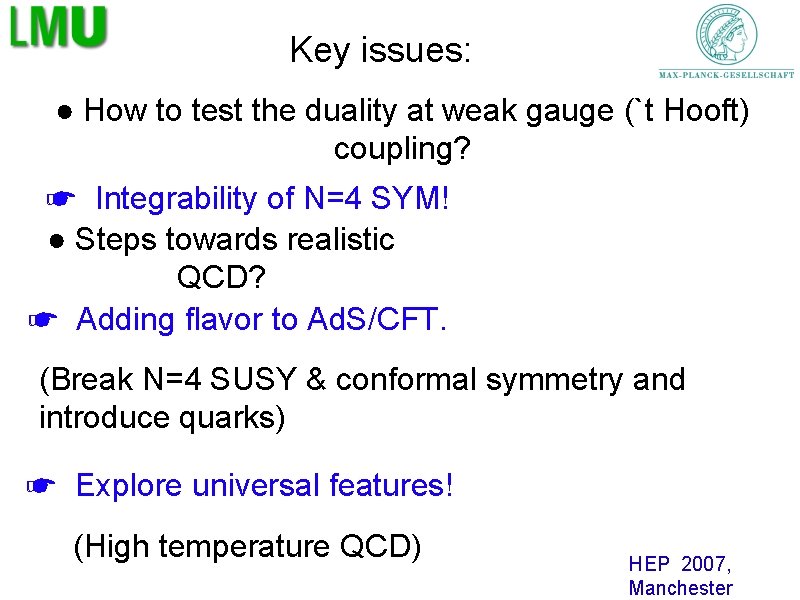 LMU

MAX-PLANCK-GESELLSCHAFT

Key issues:

● How to test the duality at weak gauge (`t Hooft) coupling?

☛ Integrability of N=4 SYM!

● Steps towards realistic QCD?

☛ Adding flavor to AdS/CFT.

(Break N=4 SUSY & conformal symmetry and introduce quarks)

☛ Explore universal features!

(High temperature QCD)

HEP 2007, Manchester